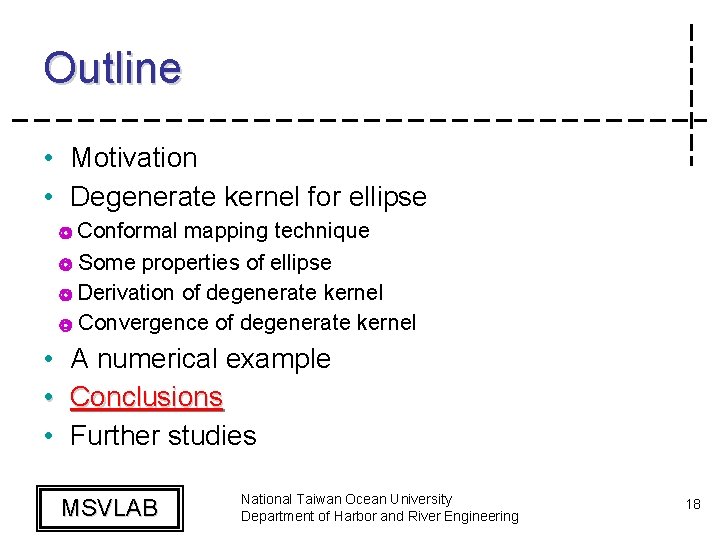 Outline

• Motivation
• Degenerate kernel for ellipse
Conformal mapping technique
Some properties of ellipse
Derivation of degenerate kernel
Convergence of degenerate kernel
• A numerical example
• Conclusions
• Further studies

MSVLAB

National Taiwan Ocean University
Department of Harbor and River Engineering

18